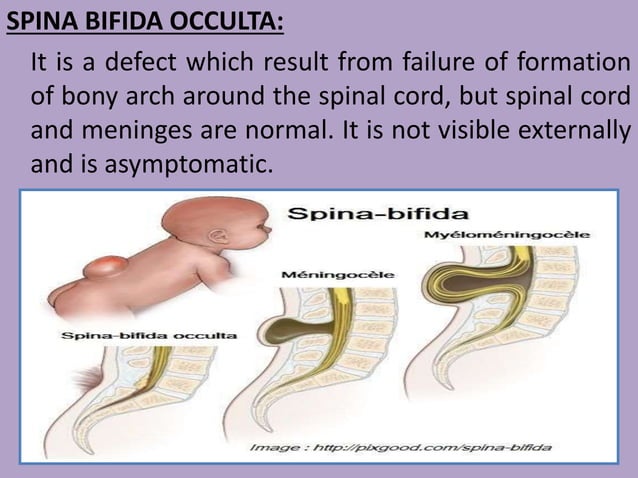 SPINA BIFIDA OCCULTA:

It is a defect which result from failure of formation of bony arch around the spinal cord, but spinal cord and meninges are normal. It is not visible externally and is asymptomatic.

Spina-bifida

Myéloméningocèle

Méningocèle

Spina-bifida occulta

Image : http://pixgood.com/spina-bifida